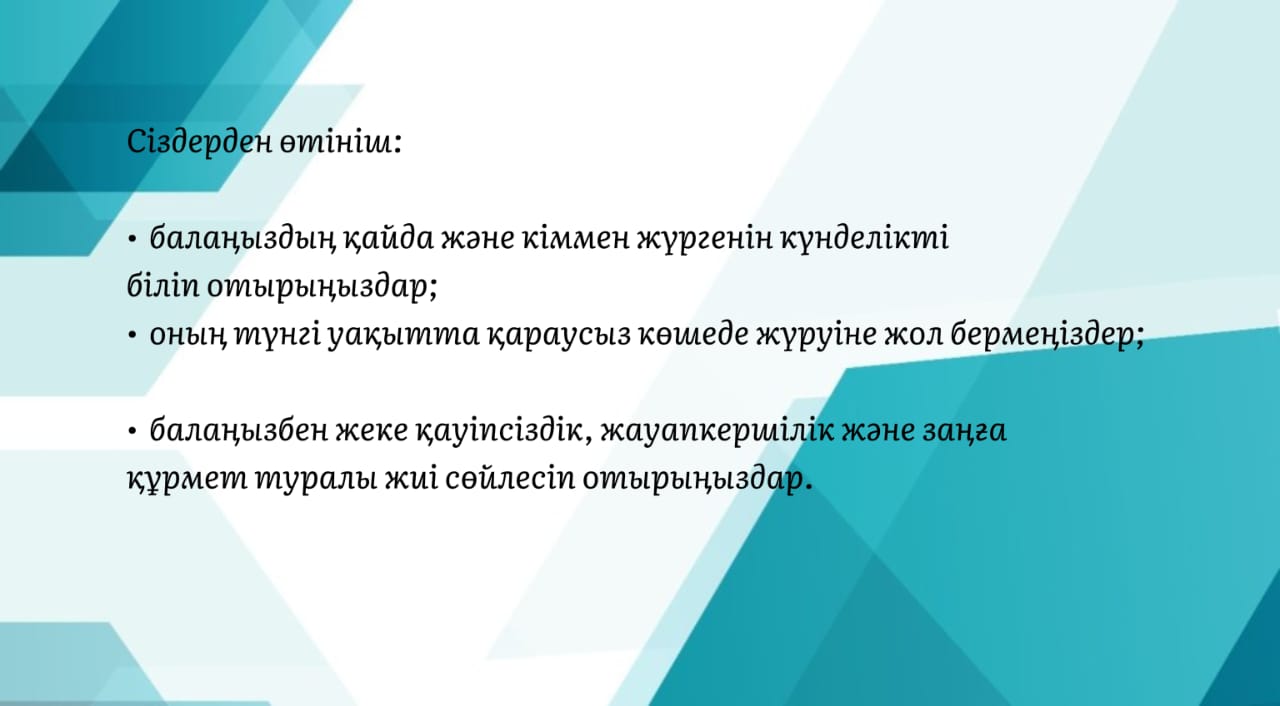 Сіздерден өтініш:

• балаңыздың қайда және кіммен жүргенін күнделікті біліп отырыңыздар;
• оның түнгі уақытта қараусыз көшеде жүруіне жол бермеңіздер;

• балаңызбен жеке қауіпсіздік, жауапкершілік және заңға құрмет туралы жиі сөйлесіп отырыңыздар.